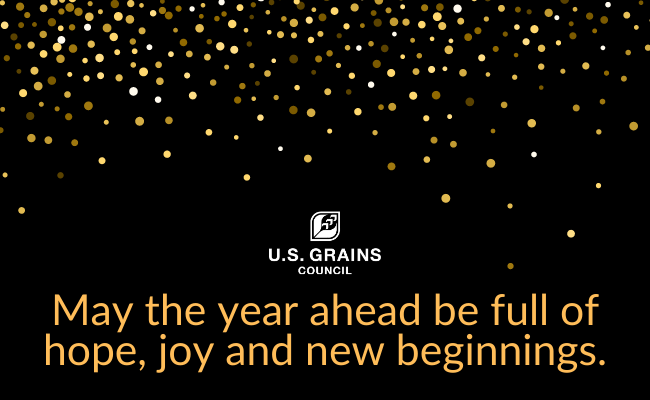 U.S. GRAINS
COUNCIL

May the year ahead be full of hope, joy and new beginnings.